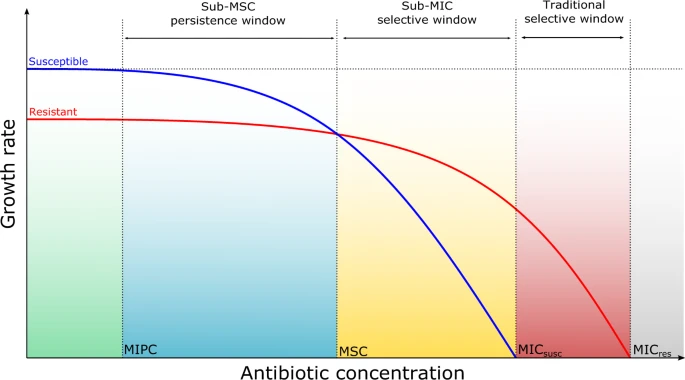 Sub-MSC persistence window

Sub-MIC selective window

Traditional selective window

Susceptible

Resistant

Growth rate

MIPC

MSC

$MIC_{susc}$

$MIC_{res}$

Antibiotic concentration